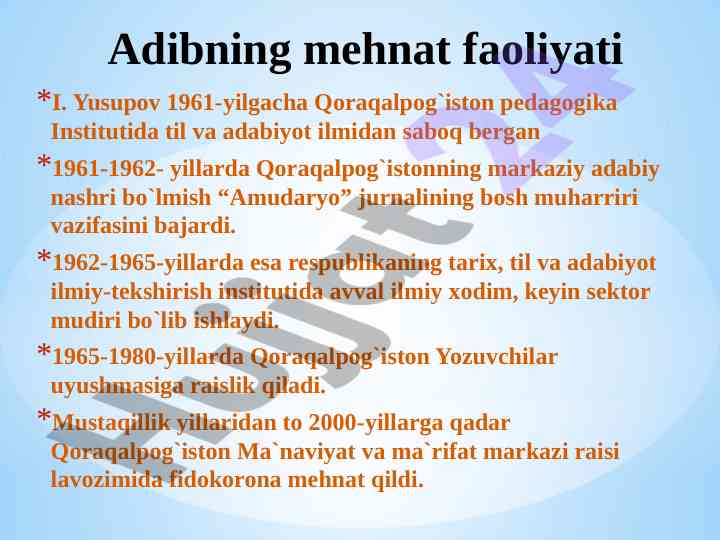 Adibning mehnat faoliyati

*I. Yusupov 1961-yilgacha Qoraqalpog`iston pedagogika Institutida til va adabiyot ilmidan saboq bergan

*1961-1962- yillarda Qoraqalpog`istonning markaziy adabiy nashri bo`lmish “Amudaryo” jurnalining bosh muharriri vazifasini bajardi.

*1962-1965-yillarda esa respublikaning tarix, til va adabiyot ilmiy-tekshirish institutida avval ilmiy xodim, keyin sektor mudiri bo`lib ishlaydi.

*1965-1980-yillarda Qoraqalpog`iston Yozuvchilar uyushmasiga raislik qiladi.

*Mustaqillik yillaridan to 2000-yillarga qadar Qoraqalpog`iston Ma`naviyat va ma`rifat markazi raisi lavozimida fidokorona mehnat qildi.

Hujjat 24